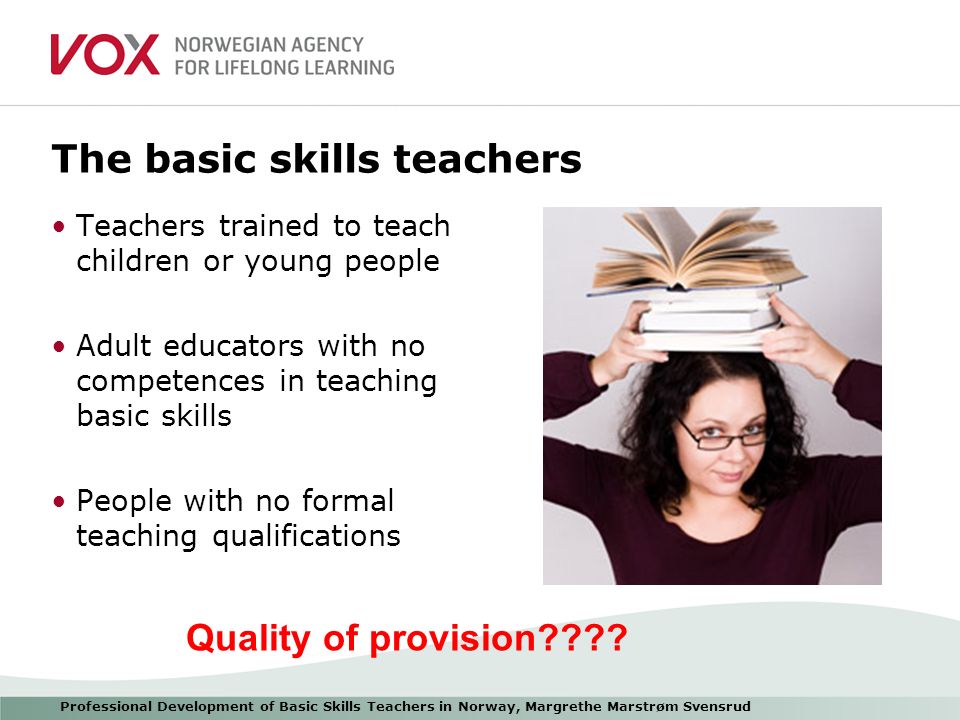 VOX NORWEGIAN AGENCY FOR LIFELONG LEARNING

The basic skills teachers

• Teachers trained to teach children or young people

• Adult educators with no competences in teaching basic skills

• People with no formal teaching qualifications

Quality of provision????

Professional Development of Basic Skills Teachers in Norway, Margrethe Marstrøm Svensrud